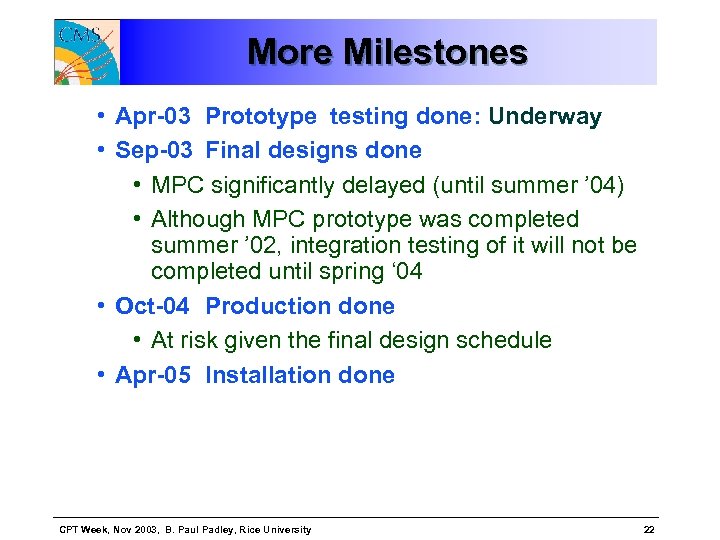 CMS

More Milestones

• Apr-03 Prototype testing done: Underway
• Sep-03 Final designs done
  • MPC significantly delayed (until summer ’04)
  • Although MPC prototype was completed summer ’02, integration testing of it will not be completed until spring ‘04
• Oct-04 Production done
  • At risk given the final design schedule
• Apr-05 Installation done

CPT Week, Nov 2003, B. Paul Padley, Rice University

22